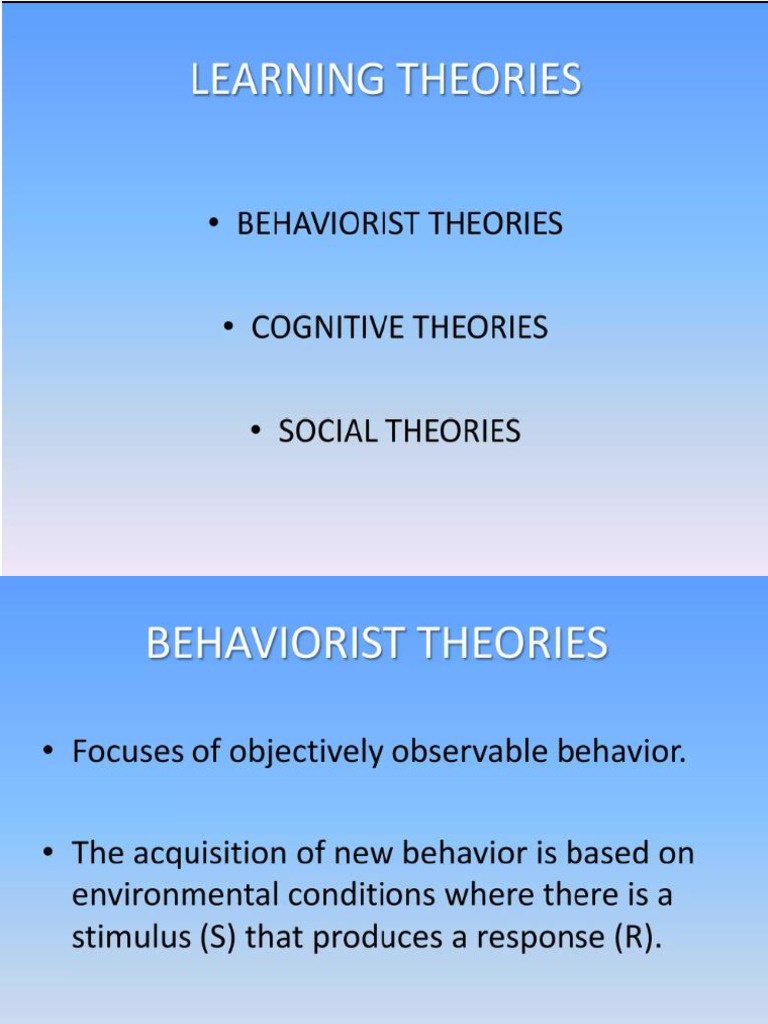 LEARNING THEORIES

• BEHAVIORIST THEORIES

• COGNITIVE THEORIES

• SOCIAL THEORIES

BEHAVIORIST THEORIES

• Focuses of objectively observable behavior.

• The acquisition of new behavior is based on environmental conditions where there is a stimulus (S) that produces a response (R).